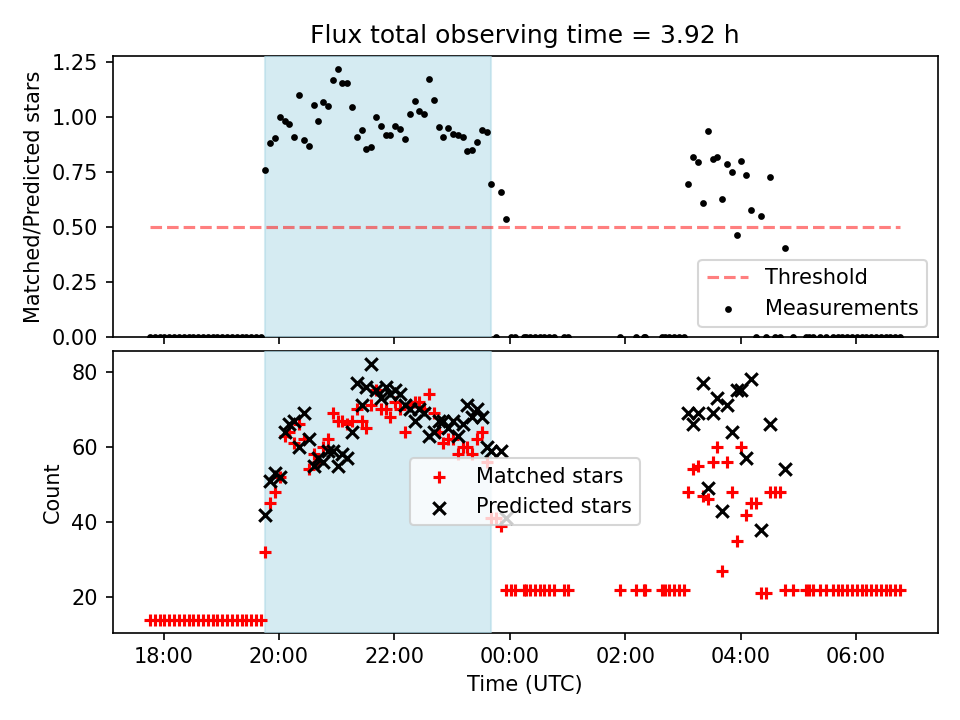 Flux total observing time = 3.92 h

Matched/Predicted stars

1.25
1.00
0.75
0.50
0.25
0.00

Threshold
Measurements

Count

80
60
40
20

Matched stars
Predicted stars

18:00
20:00
22:00
00:00
02:00
04:00
06:00

Time (UTC)